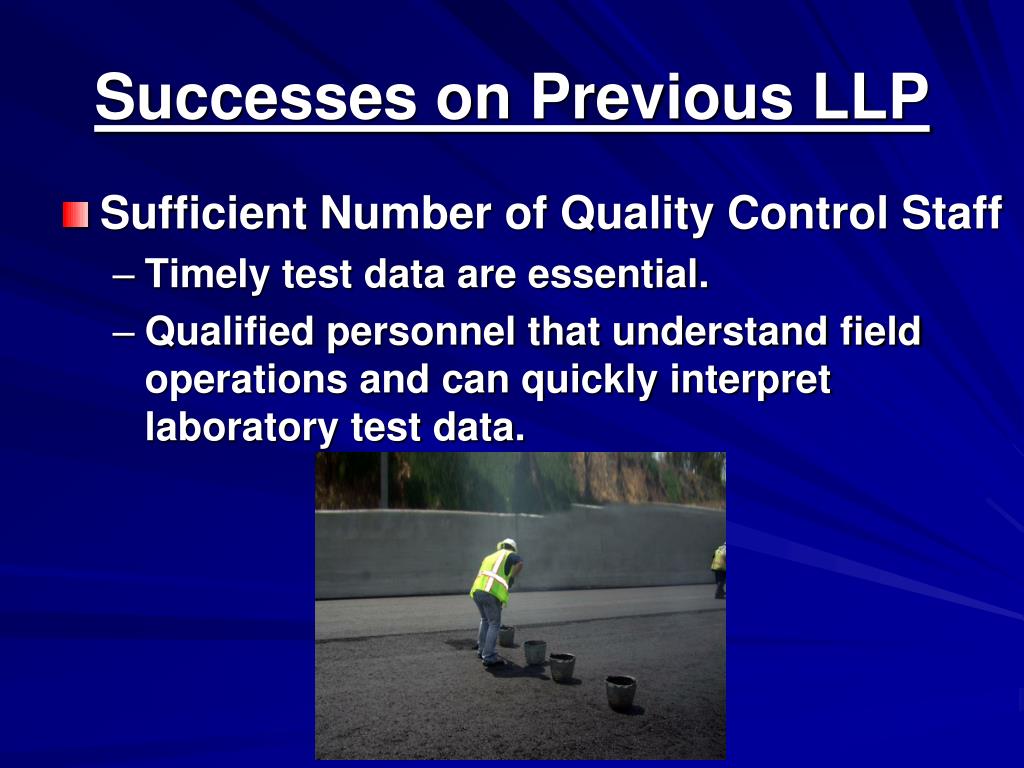 Successes on Previous LLP

Sufficient Number of Quality Control Staff

– Timely test data are essential.

– Qualified personnel that understand field operations and can quickly interpret laboratory test data.